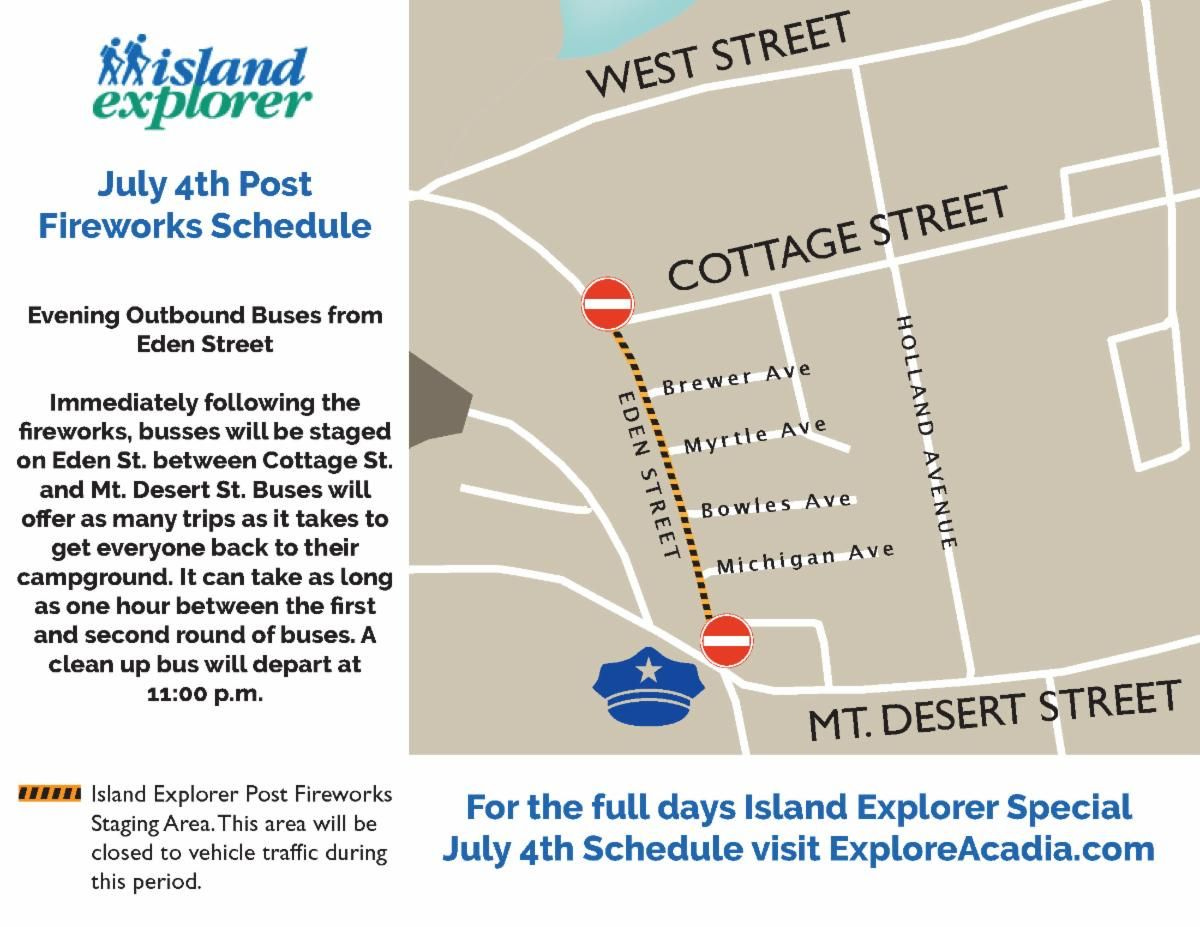 island explorer

July 4th Post Fireworks Schedule

Evening Outbound Buses from Eden Street

Immediately following the fireworks, busses will be staged on Eden St. between Cottage St. and Mt. Desert St. Buses will offer as many trips as it takes to get everyone back to their campground. It can take as long as one hour between the first and second round of buses. A clean up bus will depart at 11:00 p.m.

Island Explorer Post Fireworks Staging Area. This area will be closed to vehicle traffic during this period.

WEST STREET

COTTAGE STREET

EDEN STREET

Brewer Ave

Myrtle Ave

Bowles Ave

Michigan Ave

HOLLAND AVENUE

MT. DESERT STREET

For the full days Island Explorer Special July 4th Schedule visit ExploreAcadia.com